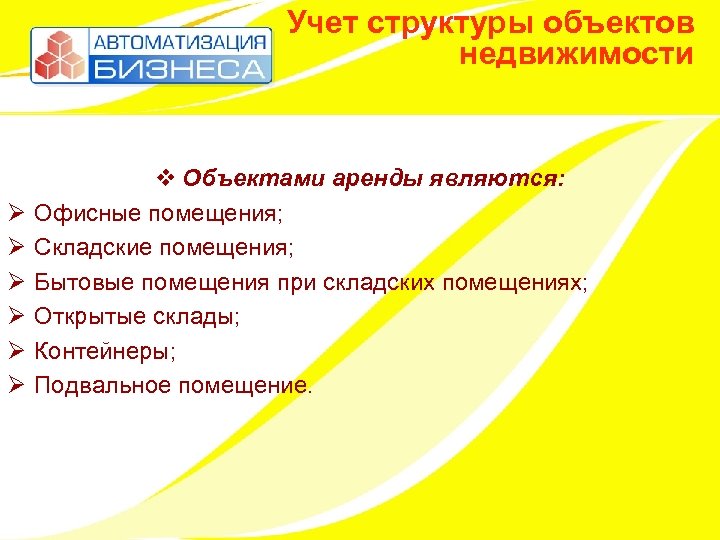 АВТОМАТИЗАЦИЯ БИЗНЕСА

Учет структуры объектов недвижимости

❖ Объектами аренды являются:
➢ Офисные помещения;
➢ Складские помещения;
➢ Бытовые помещения при складских помещениях;
➢ Открытые склады;
➢ Контейнеры;
➢ Подвальное помещение.